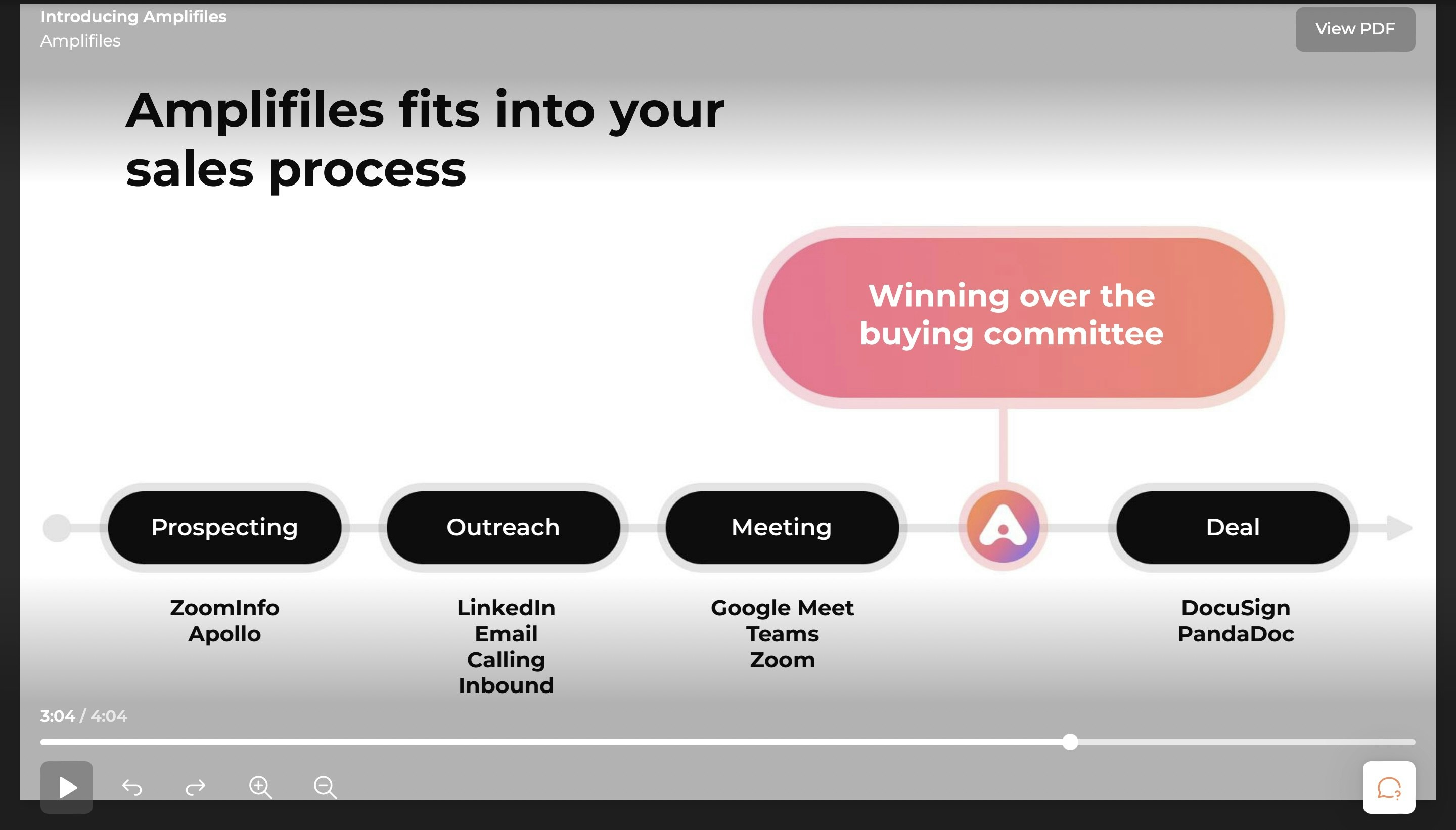 Introducing Amplifiles
Amplifiles

View PDF

Amplifiles fits into your sales process

Winning over the buying committee

Prospecting

Outreach

Meeting

Deal

ZoomInfo
Apollo

LinkedIn
Email
Calling
Inbound

Google Meet
Teams
Zoom

DocuSign
PandaDoc

3:04 / 4:04